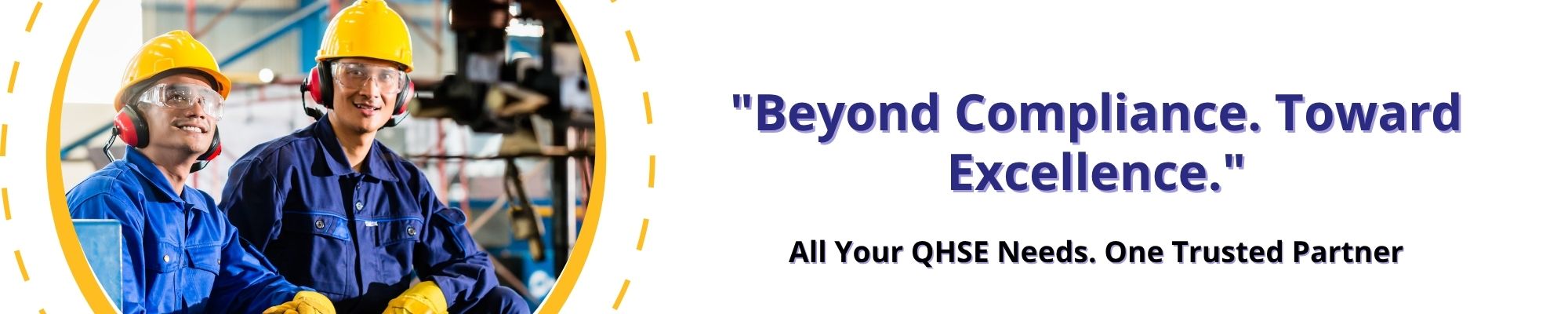 "Beyond Compliance. Toward Excellence."

All Your QHSE Needs. One Trusted Partner